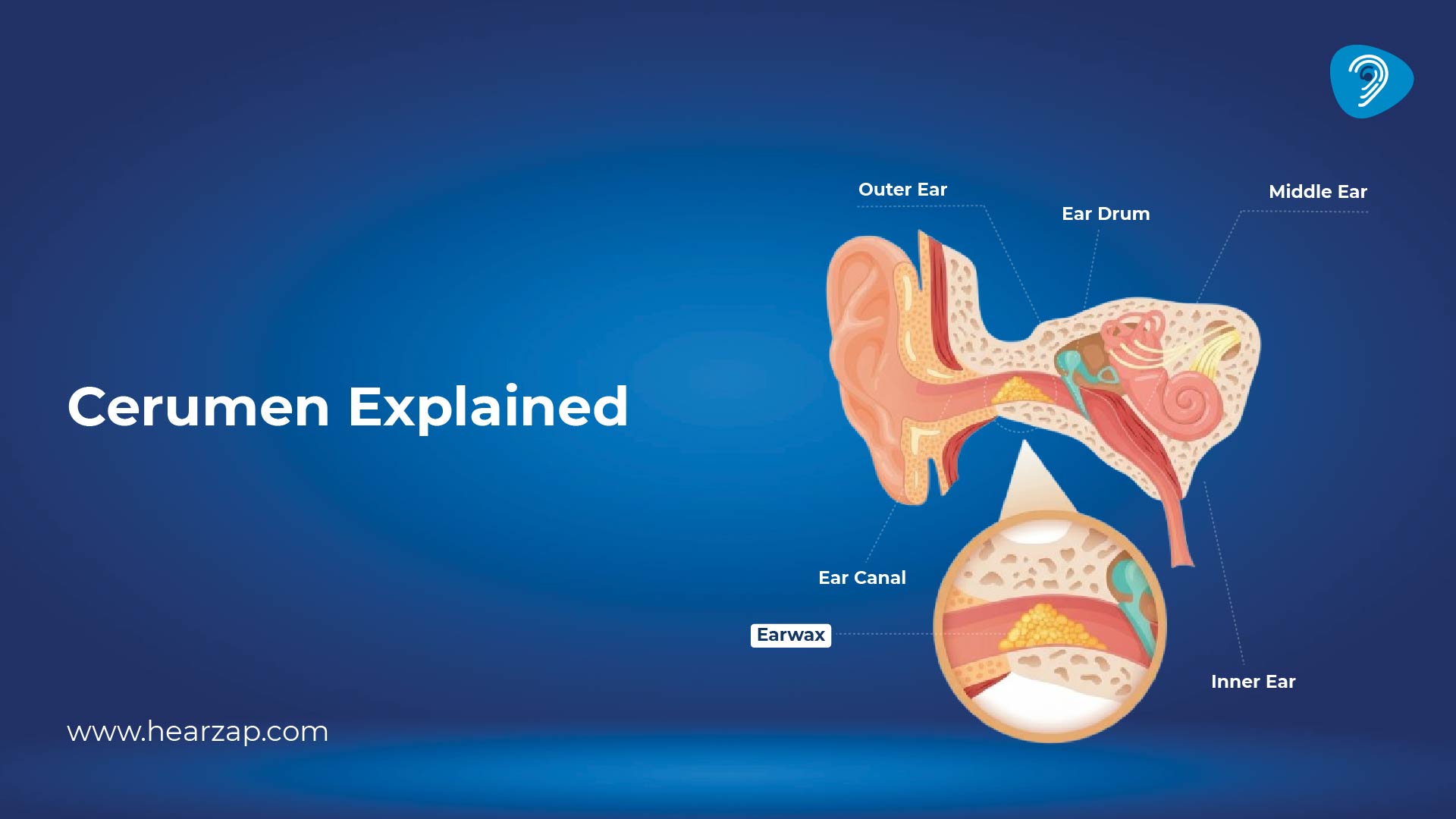 Cerumen Explained

Outer Ear

Ear Drum

Middle Ear

Ear Canal

Earwax

Inner Ear

www.hearzap.com